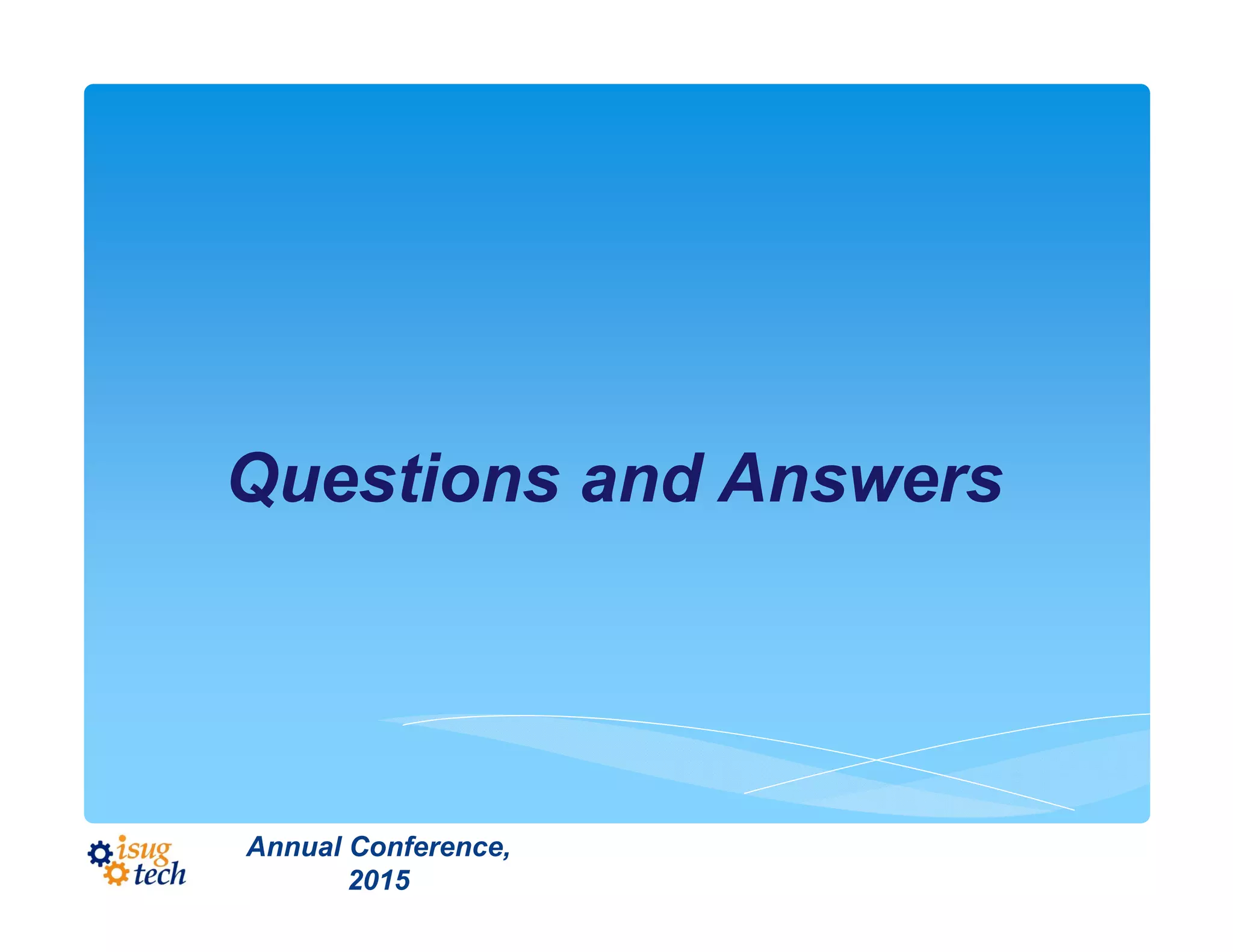 Questions and Answers

isug tech

Annual Conference, 2015